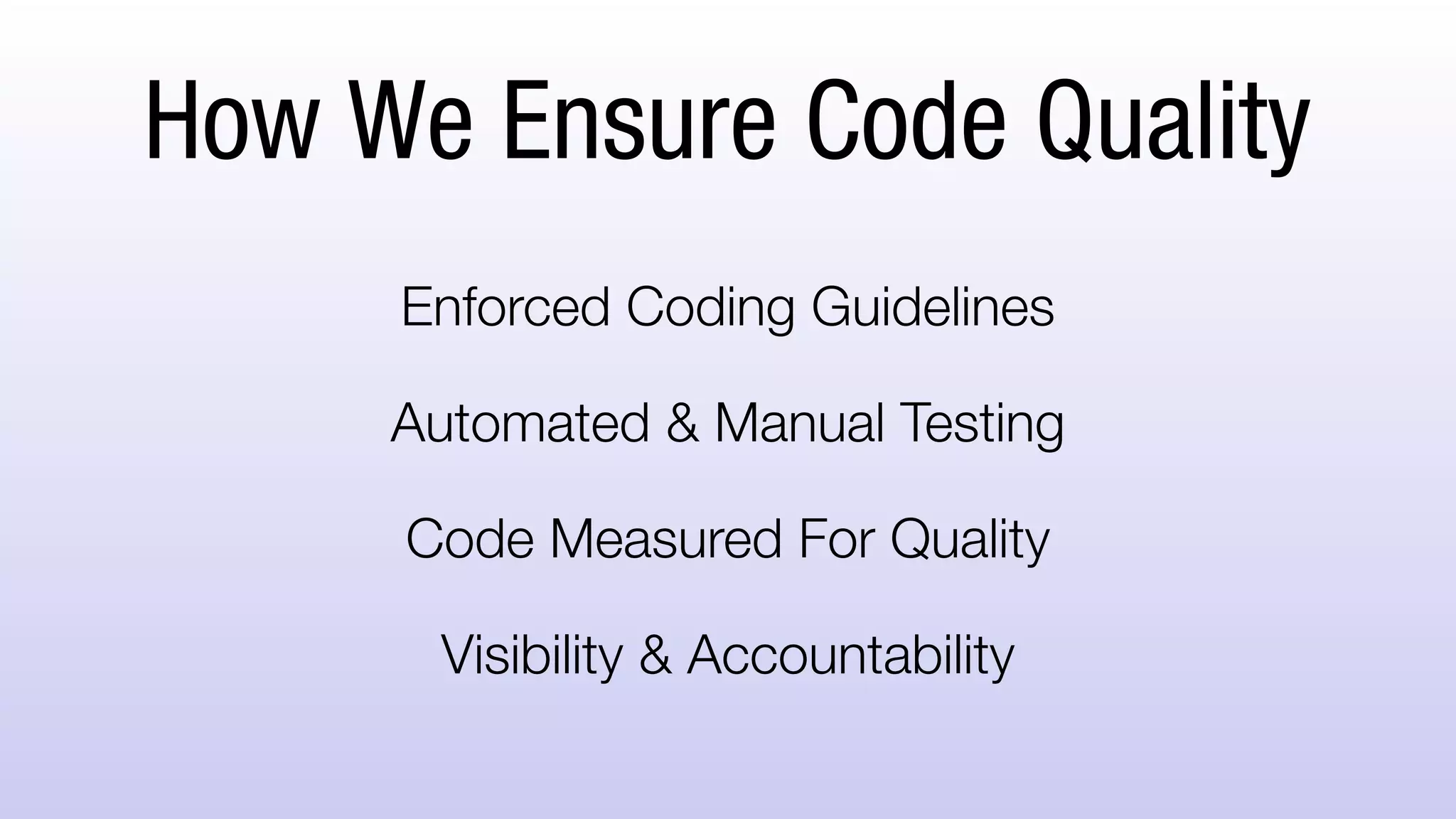 How We Ensure Code Quality

Enforced Coding Guidelines

Automated & Manual Testing

Code Measured For Quality

Visibility & Accountability